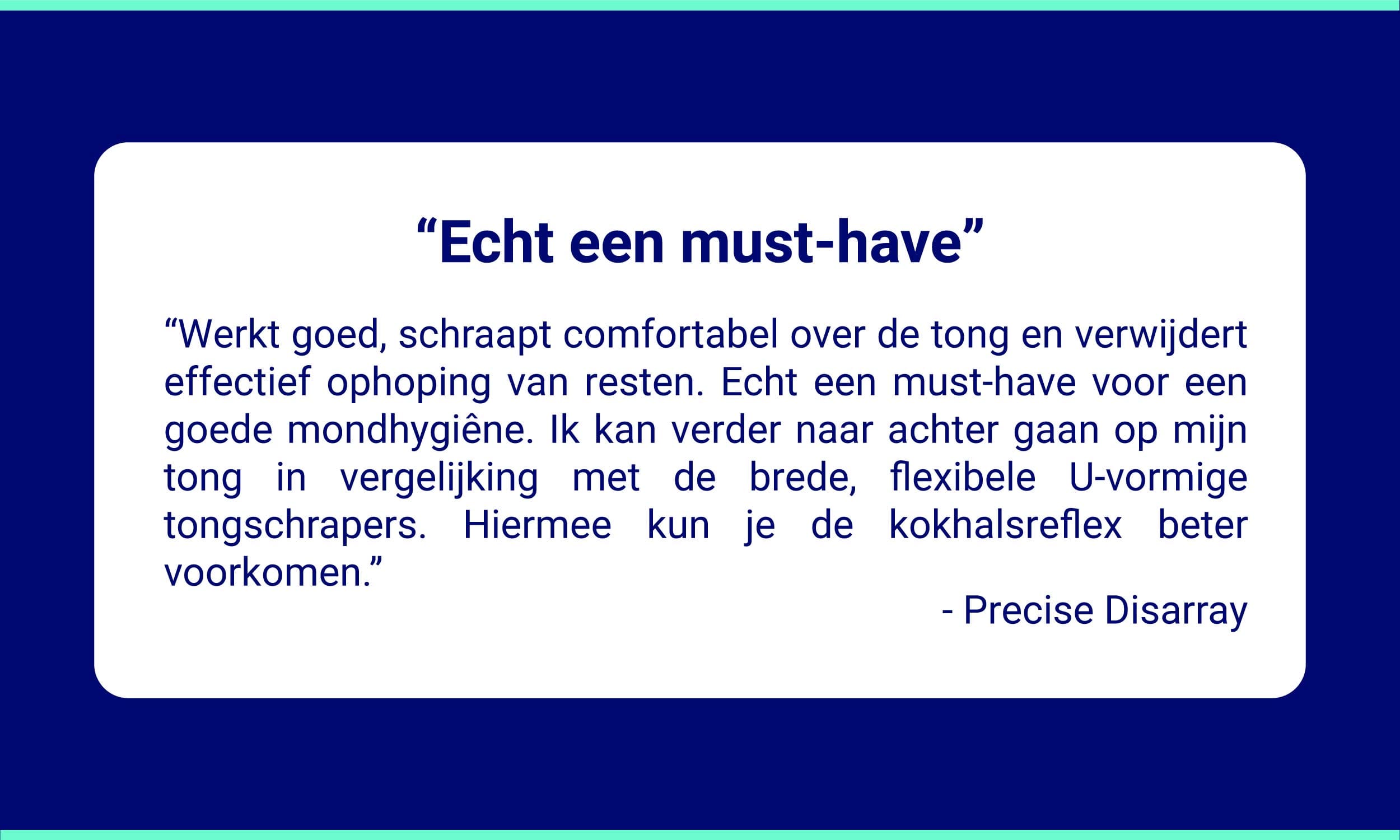 “Echt een must-have”

“Werkt goed, schraapt comfortabel over de tong en verwijdert effectief ophoping van resten. Echt een must-have voor een goede mondhygiêne. Ik kan verder naar achter gaan op mijn tong in vergelijking met de brede, flexibele U-vormige tongschrapers. Hiermee kun je de kokhalsreflex beter voorkomen.”

- Precise Disarray